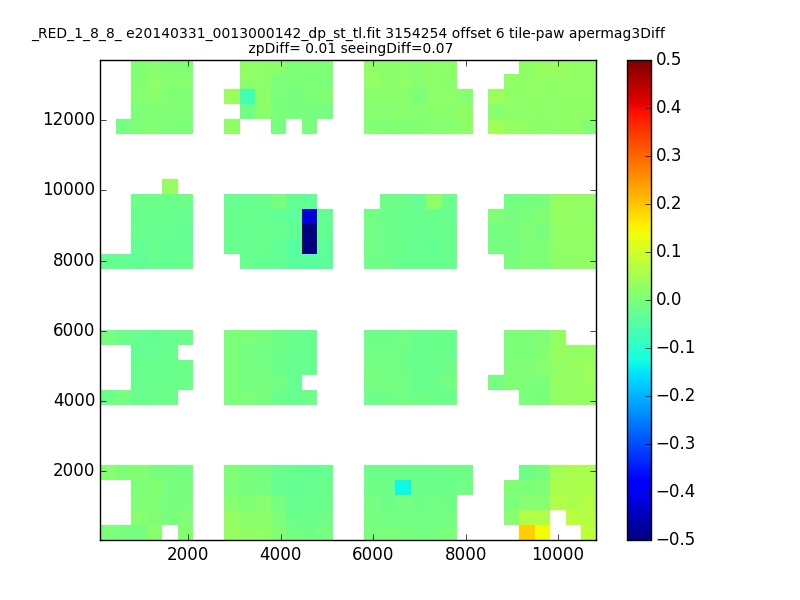 _RED_1_8_8_ e20140331_0013000142_dp_st_tl.fit 3154254 offset 6 tile-paw apermag3Diff
zpDiff= 0.01 seeingDiff=0.07

12000
10000
8000
6000
4000
2000

2000 4000 6000 8000 10000

0.5
0.4
0.3
0.2
0.1
0.0
−0.1
−0.2
−0.3
−0.4
−0.5